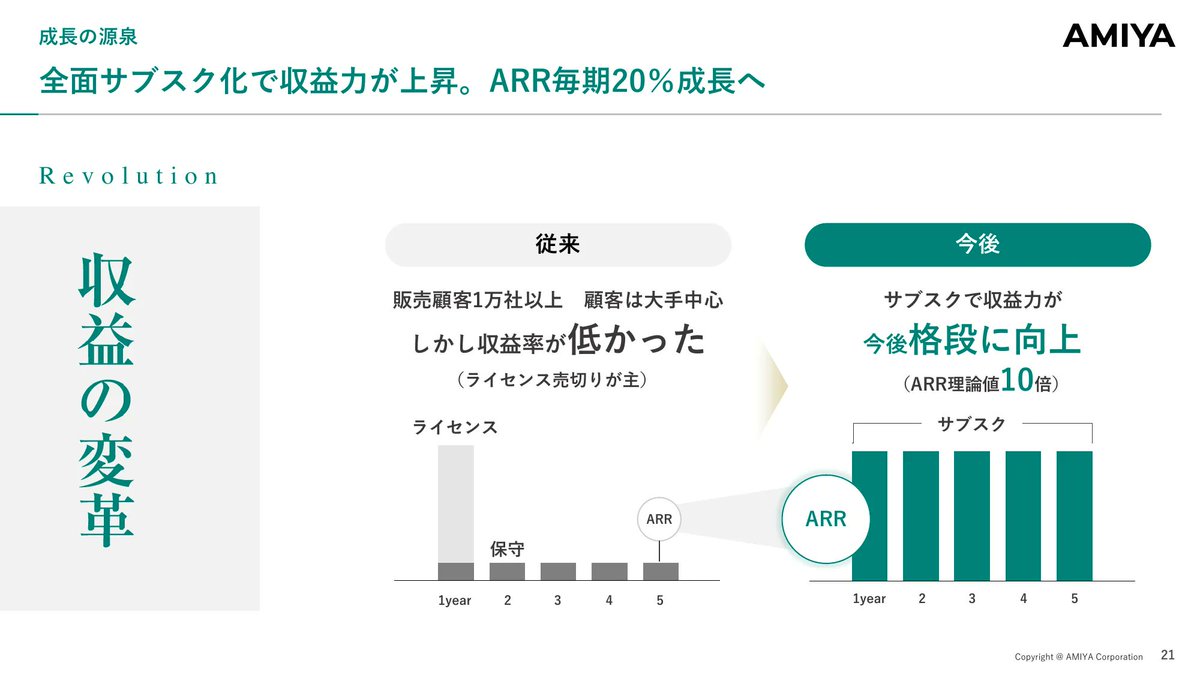 成長の源泉

AMIYA

全面サブスク化で収益力が上昇。ARR毎期20%成長へ

Revolution

収益の変革

従来

販売顧客1万社以上　顧客は大手中心
しかし収益率が低かった
（ライセンス売切りが主）

ライセンス

保守

ARR

1year　2　3　4　5

今後

サブスクで収益力が
今後格段に向上
（ARR理論値10倍）

サブスク

ARR

1year　2　3　4　5

Copyright @ AMIYA Corporation　21